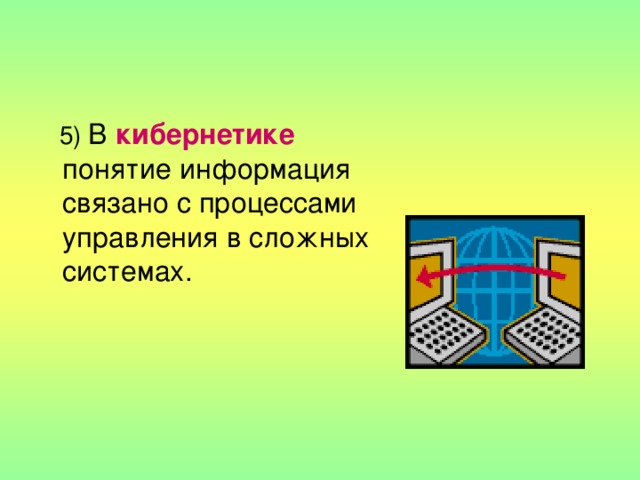 5) В кибернетике понятие информация связано с процессами управления в сложных системах.